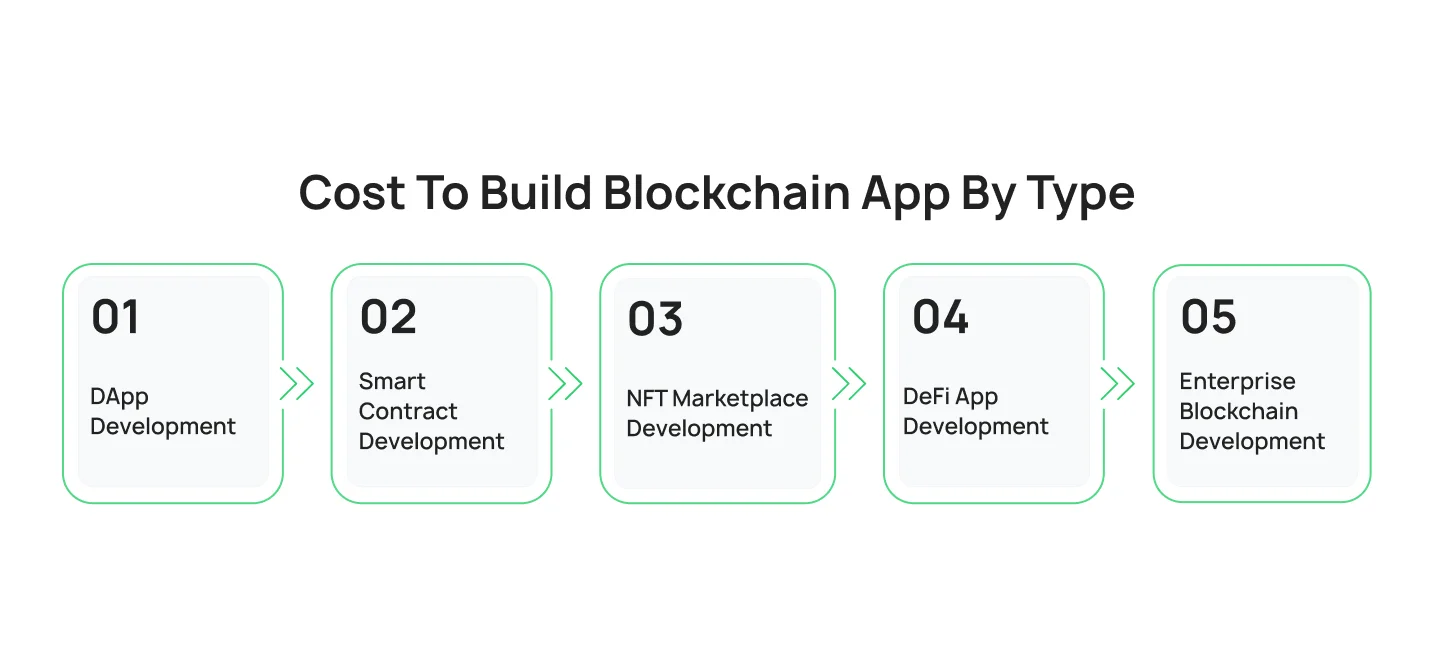 Cost To Build Blockchain App By Type

01
DApp Development

02
Smart Contract Development

03
NFT Marketplace Development

04
DeFi App Development

05
Enterprise Blockchain Development